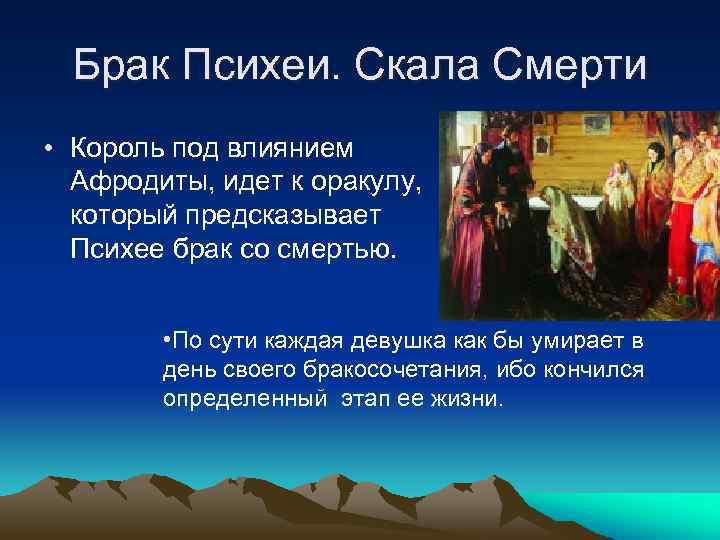 Брак Психеи. Скала Смерти

• Король под влиянием Афродиты, идет к оракулу, который предсказывает Психее брак со смертью.

•По сути каждая девушка как бы умирает в день своего бракосочетания, ибо кончился определенный этап ее жизни.